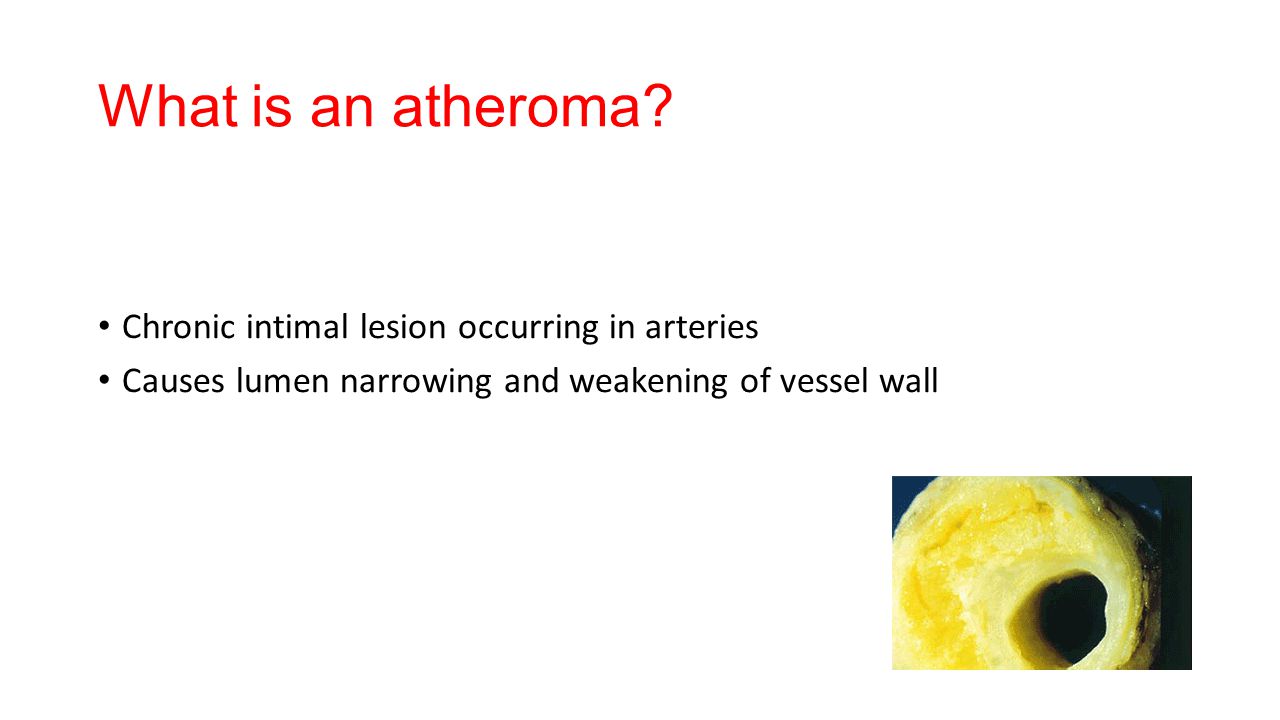 What is an atheroma?

• Chronic intimal lesion occurring in arteries
• Causes lumen narrowing and weakening of vessel wall